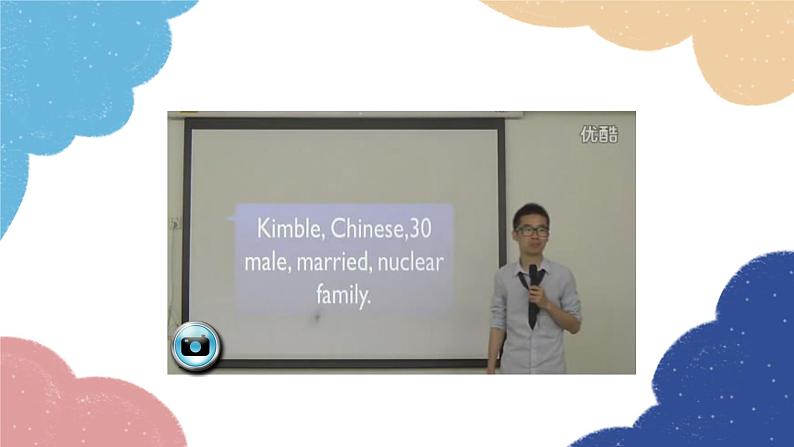 优酷

Kimble, Chinese,30 male, married, nuclear family.